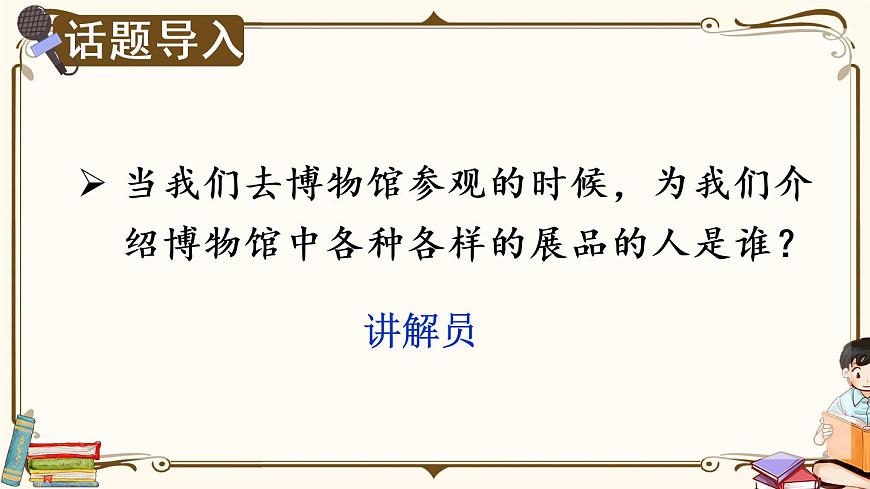 话题导入

➢ 当我们去博物馆参观的时候，为我们介绍博物馆中各种各样的展品的人是谁？

讲解员